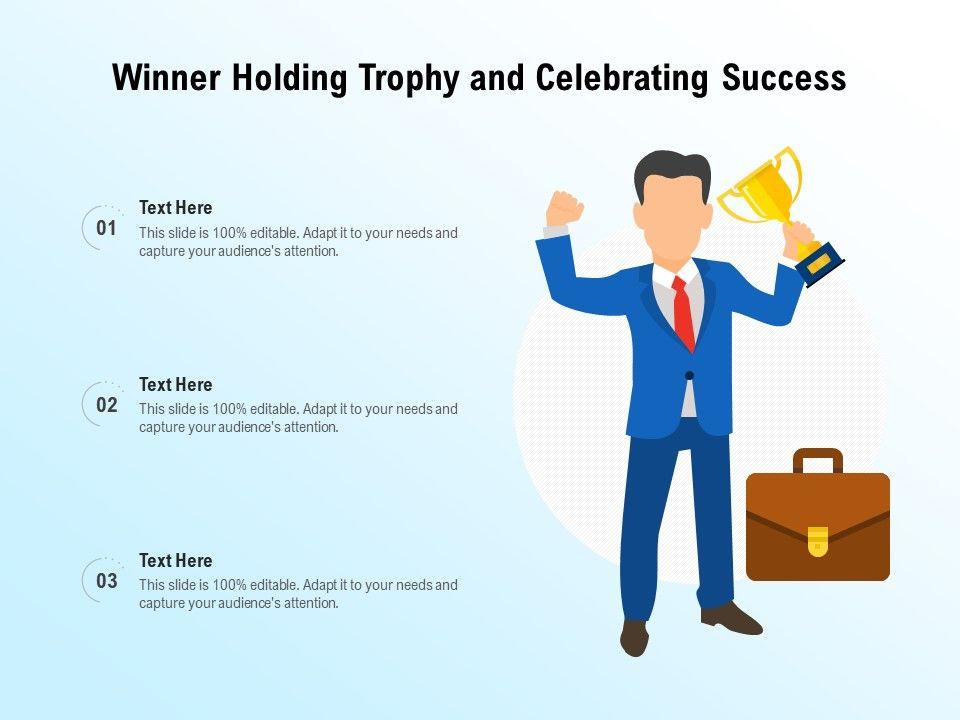 Winner Holding Trophy and Celebrating Success

01
Text Here
This slide is 100% editable. Adapt it to your needs and capture your audience's attention.

02
Text Here
This slide is 100% editable. Adapt it to your needs and capture your audience's attention.

03
Text Here
This slide is 100% editable. Adapt it to your needs and capture your audience's attention.